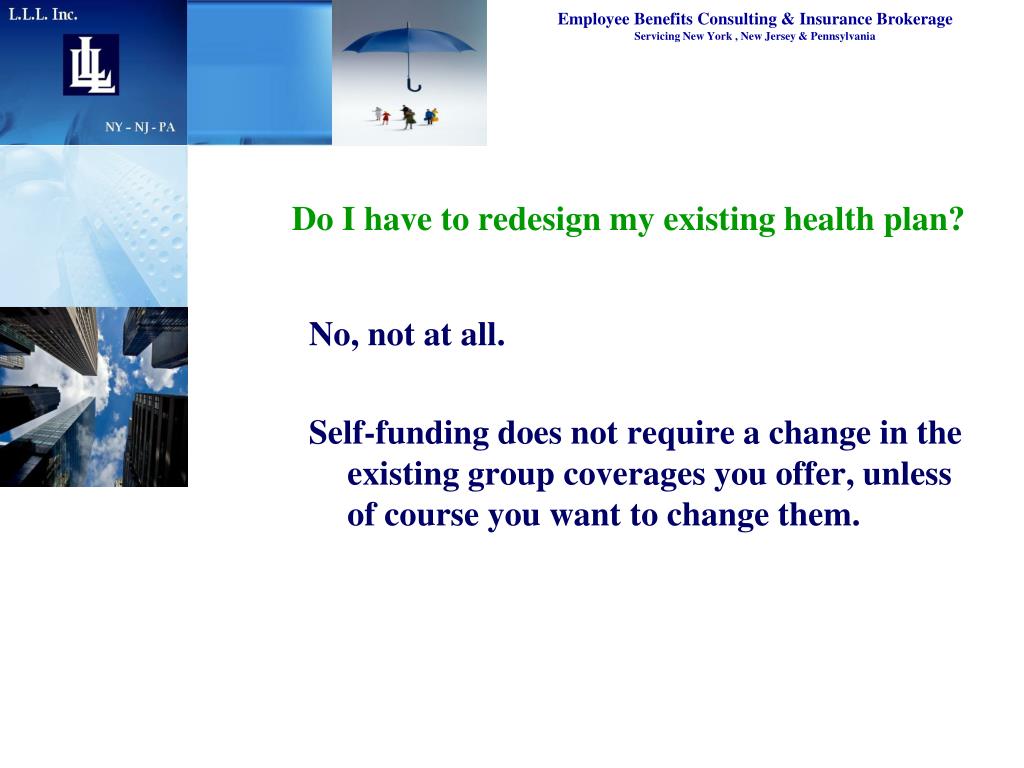 L.L.L. Inc.

LLL

NY – NJ - PA

Employee Benefits Consulting & Insurance Brokerage
Servicing New York , New Jersey & Pennsylvania

Do I have to redesign my existing health plan?

No, not at all.

Self-funding does not require a change in the existing group coverages you offer, unless of course you want to change them.